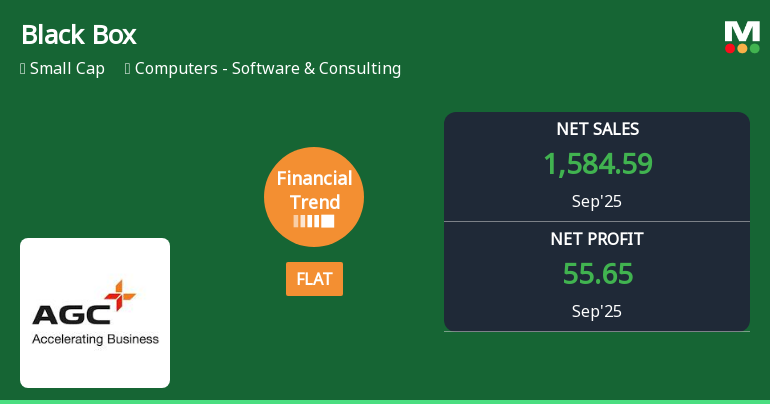 Black Box

M

Small Cap Computers - Software & Consulting

Financial Trend

FLAT

NET SALES
1,584.59
Sep'25

NET PROFIT
55.65
Sep'25

AGC
Accelerating Business